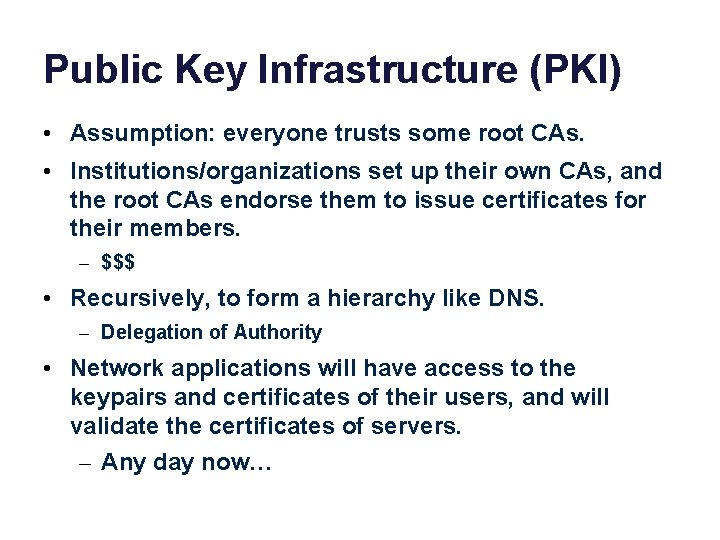 Public Key Infrastructure (PKI)

• Assumption: everyone trusts some root CAs.

• Institutions/organizations set up their own CAs, and the root CAs endorse them to issue certificates for their members.

– \$\$\$

• Recursively, to form a hierarchy like DNS.

– Delegation of Authority

• Network applications will have access to the keypairs and certificates of their users, and will validate the certificates of servers.

– Any day now…